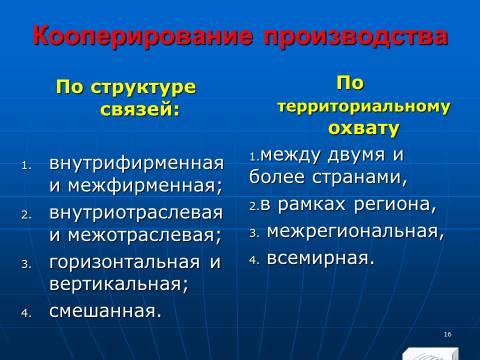 Кооперирование производства

По структуре связей:

1. внутрифирменная и межфирменная;
2. внутриотраслевая и межотраслевая;
3. горизонтальная и вертикальная;
4. смешанная.

По территориальному охвату

1. между двумя и более странами,
2. в рамках региона,
3. межрегиональная,
4. всемирная.

16